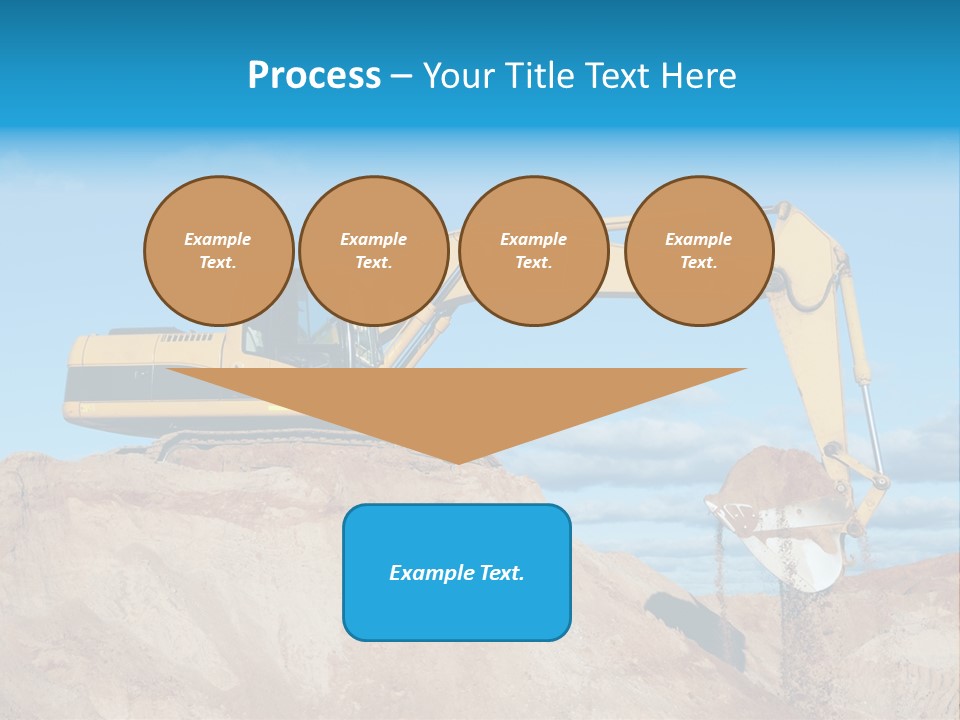 Process – Your Title Text Here

Example Text.

Example Text.

Example Text.

Example Text.

Example Text.